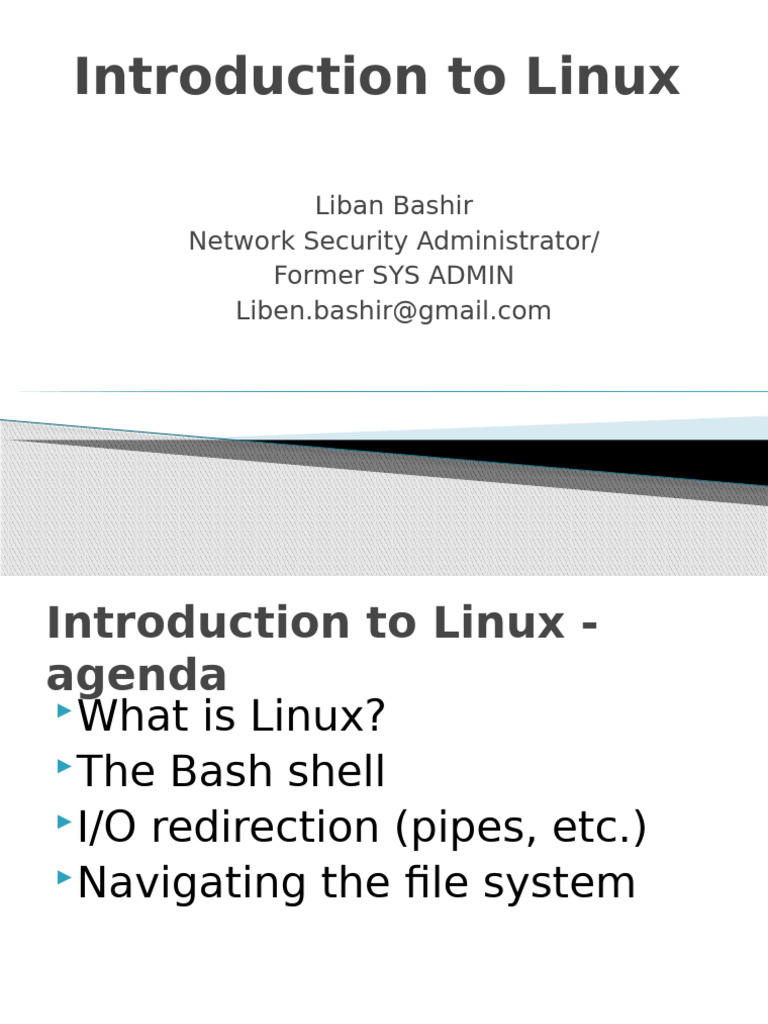 Introduction to Linux

Liban Bashir
Network Security Administrator/
Former SYS ADMIN
Liben.bashir@gmail.com

Introduction to Linux - agenda

What is Linux?
The Bash shell
I/O redirection (pipes, etc.)
Navigating the file system